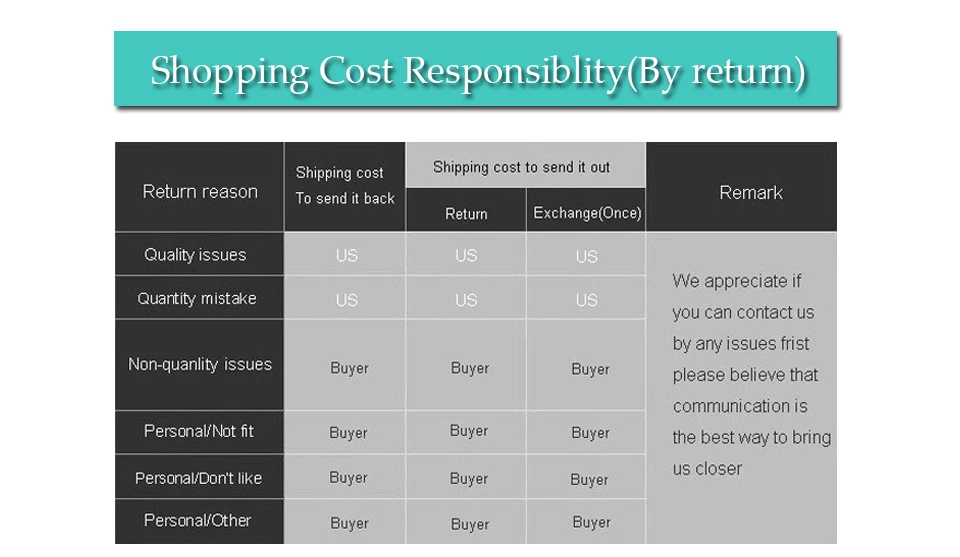 Shopping Cost Responsiblity(By return)

| Return reason | Shipping cost To send it back | Shipping cost to send it out: Return | Shipping cost to send it out: Exchange(Once) | Remark |
|---|---|---|---|---|
| Quality issues | US | US | US | We appreciate if you can contact us by any issues frist please believe that communication is the best way to bring us closer |
| Quantity mistake | US | US | US | |
| Non-quanlity issues | Buyer | Buyer | Buyer | |
| Personal/Not fit | Buyer | Buyer | Buyer | |
| Personal/Don't like | Buyer | Buyer | Buyer | |
| Personal/Other | Buyer | Buyer | Buyer | |